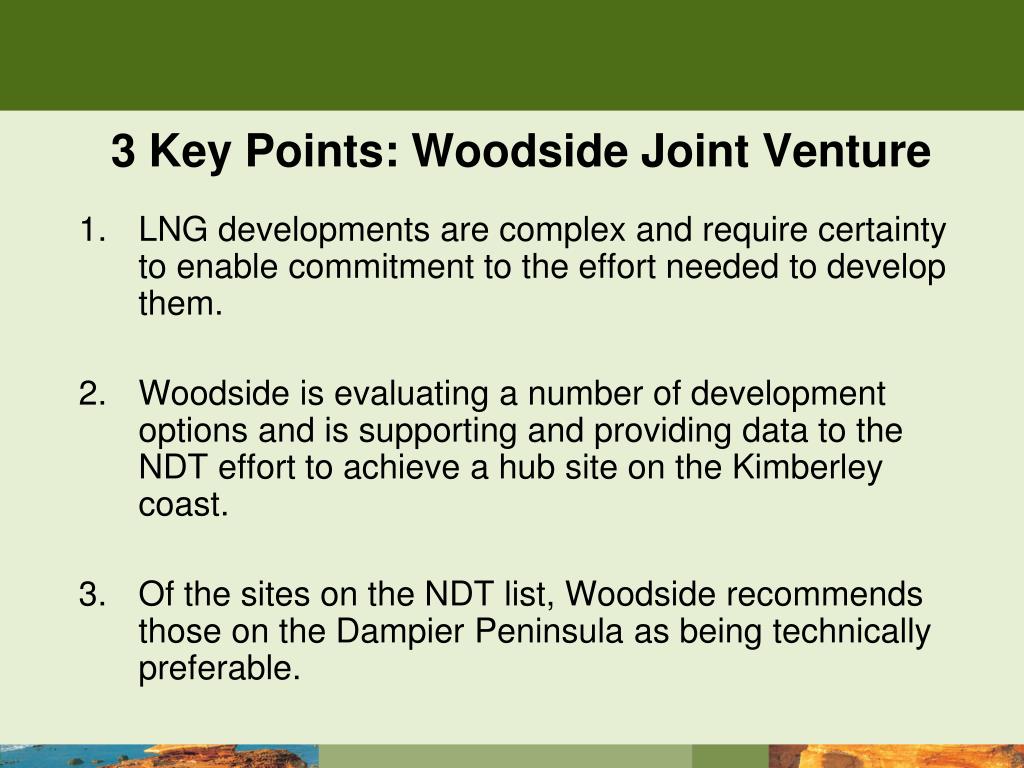 3 Key Points: Woodside Joint Venture

1. LNG developments are complex and require certainty to enable commitment to the effort needed to develop them.

2. Woodside is evaluating a number of development options and is supporting and providing data to the NDT effort to achieve a hub site on the Kimberley coast.

3. Of the sites on the NDT list, Woodside recommends those on the Dampier Peninsula as being technically preferable.